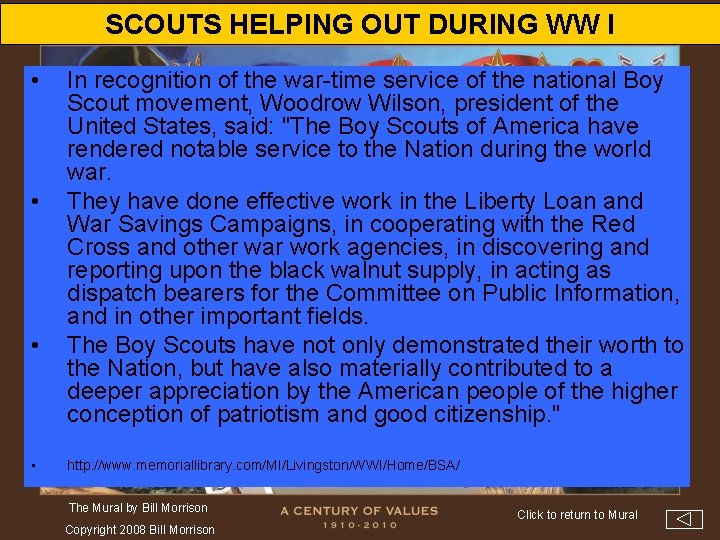 SCOUTS HELPING OUT DURING WW I

• In recognition of the war-time service of the national Boy Scout movement, Woodrow Wilson, president of the United States, said: "The Boy Scouts of America have rendered notable service to the Nation during the world war.

• They have done effective work in the Liberty Loan and War Savings Campaigns, in cooperating with the Red Cross and other war work agencies, in discovering and reporting upon the black walnut supply, in acting as dispatch bearers for the Committee on Public Information, and in other important fields.

• The Boy Scouts have not only demonstrated their worth to the Nation, but have also materially contributed to a deeper appreciation by the American people of the higher conception of patriotism and good citizenship."

• http://www.memoriallibrary.com/MI/Livingston/WWI/Home/BSA/

The Mural by Bill Morrison

Copyright 2008 Bill Morrison

A CENTURY OF VALUES
1910-2010

Click to return to Mural